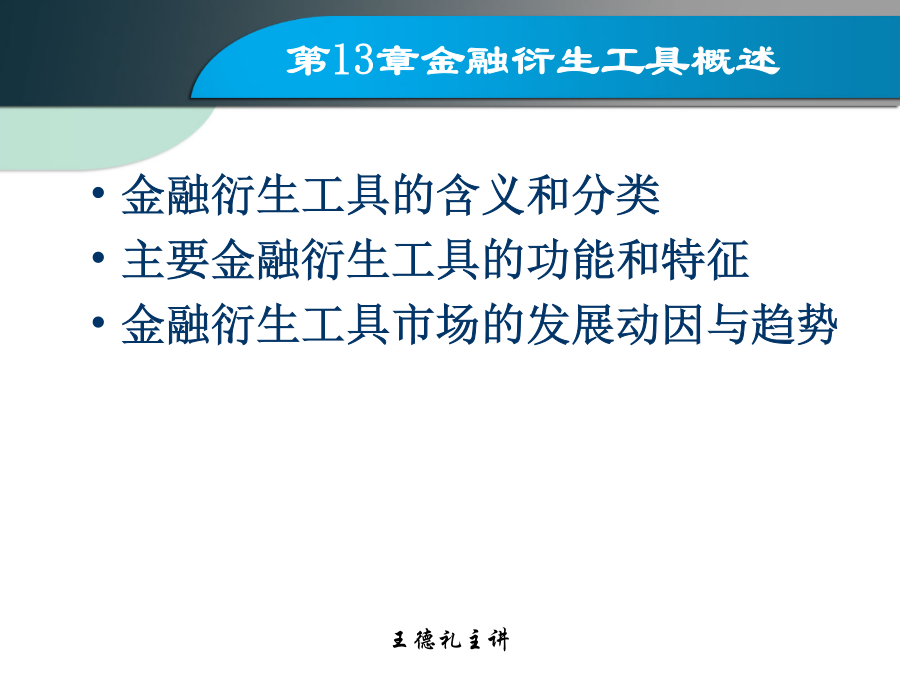 第13章金融衍生工具概述

• 金融衍生工具的含义和分类
• 主要金融衍生工具的功能和特征
• 金融衍生工具市场的发展动因与趋势

王德礼主讲